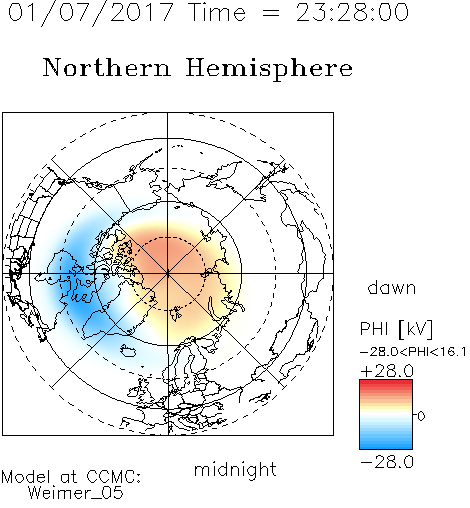 01/07/2017 Time = 23:28:00

Northern Hemisphere

dawn

PHI [kV]

−28.0<PHI<16.1

+28.0

0

−28.0

midnight

Model at CCMC:
Weimer_05